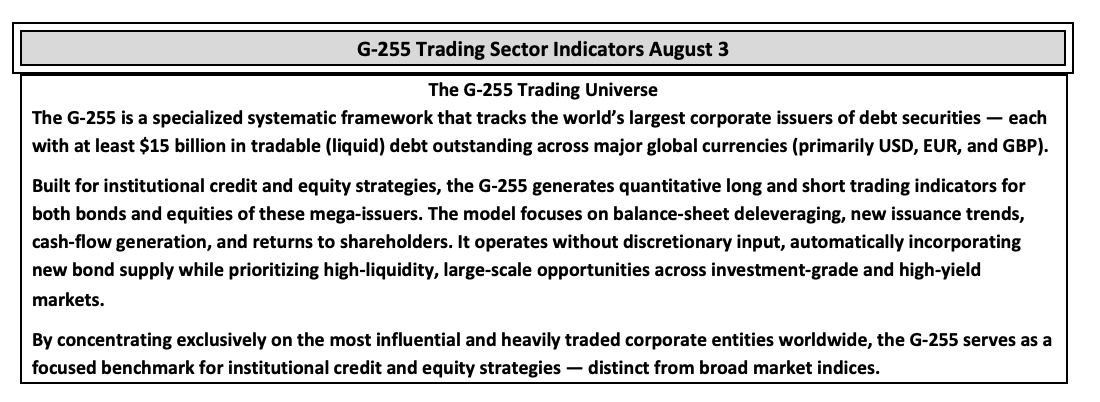 G-255 Trading Sector Indicators August 3

The G-255 Trading Universe

The G-255 is a specialized systematic framework that tracks the world's largest corporate issuers of debt securities — each with at least $15 billion in tradable (liquid) debt outstanding across major global currencies (primarily USD, EUR, and GBP).

Built for institutional credit and equity strategies, the G-255 generates quantitative long and short trading indicators for both bonds and equities of these mega-issuers. The model focuses on balance-sheet deleveraging, new issuance trends, cash-flow generation, and returns to shareholders. It operates without discretionary input, automatically incorporating new bond supply while prioritizing high-liquidity, large-scale opportunities across investment-grade and high-yield markets.

By concentrating exclusively on the most influential and heavily traded corporate entities worldwide, the G-255 serves as a focused benchmark for institutional credit and equity strategies — distinct from broad market indices.